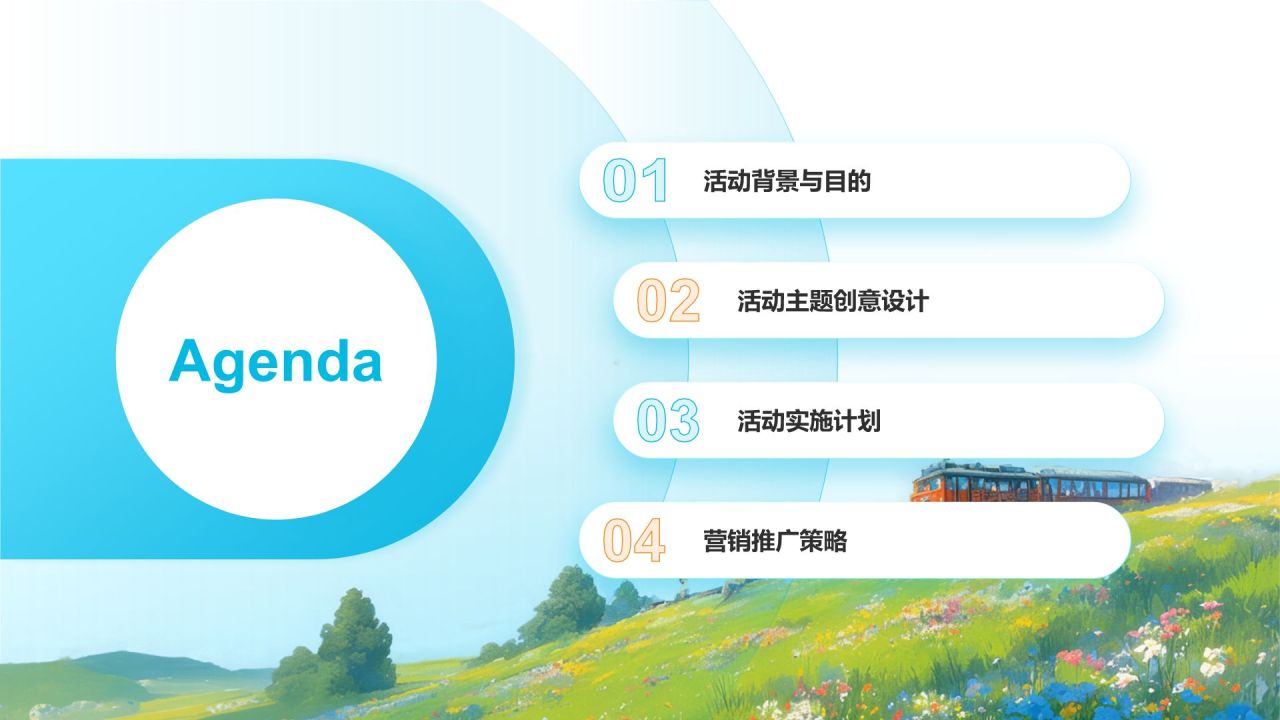 Agenda

01 活动背景与目的

02 活动主题创意设计

03 活动实施计划

04 营销推广策略